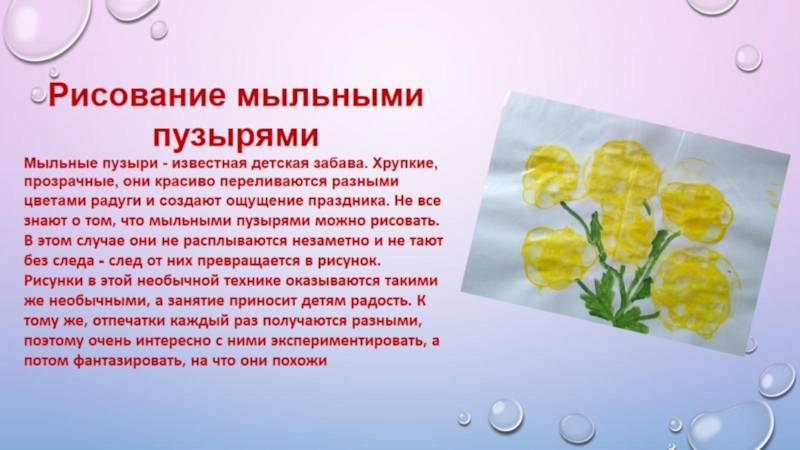 Рисование мыльными пузырями

Мыльные пузыри - известная детская забава. Хрупкие, прозрачные, они красиво переливаются разными цветами радуги и создают ощущение праздника. Не все знают о том, что мыльными пузырями можно рисовать. В этом случае они не расплываются незаметно и не тают без следа - след от них превращается в рисунок. Рисунки в этой необычной технике оказываются такими же необычными, а занятие приносит детям радость. К тому же, отпечатки каждый раз получаются разными, поэтому очень интересно с ними экспериментировать, а потом фантазировать, на что они похожи